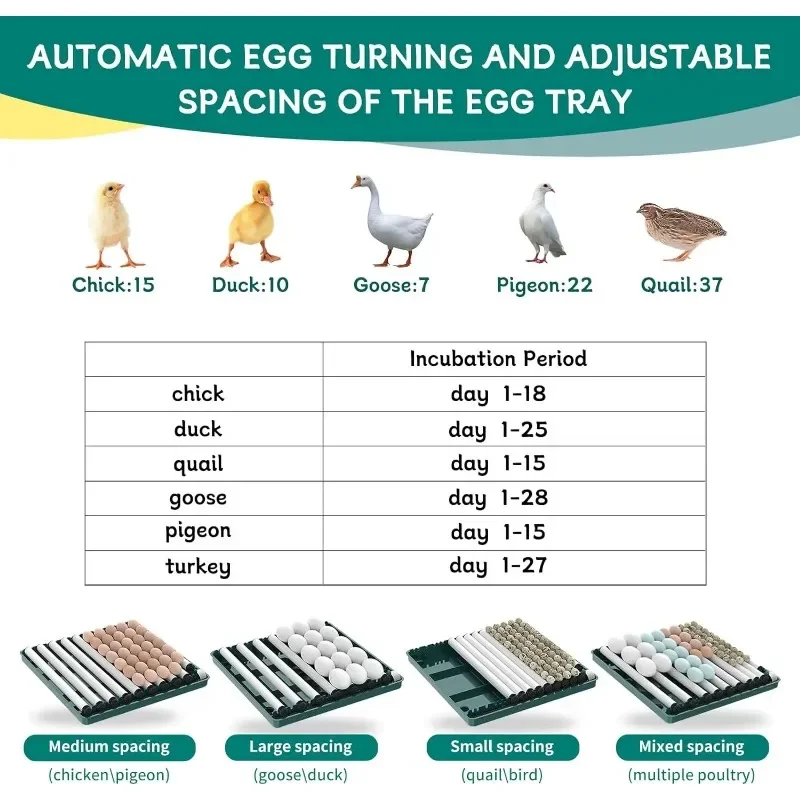 AUTOMATIC EGG TURNING AND ADJUSTABLE SPACING OF THE EGG TRAY

Chick:15
Duck:10
Goose:7
Pigeon:22
Quail:37

| | Incubation Period |
|---|---|
| chick | day 1-18 |
| duck | day 1-25 |
| quail | day 1-15 |
| goose | day 1-28 |
| pigeon | day 1-15 |
| turkey | day 1-27 |

Medium spacing
(chicken\pigeon)

Large spacing
(goose\duck)

Small spacing
(quail\bird)

Mixed spacing
(multiple poultry)